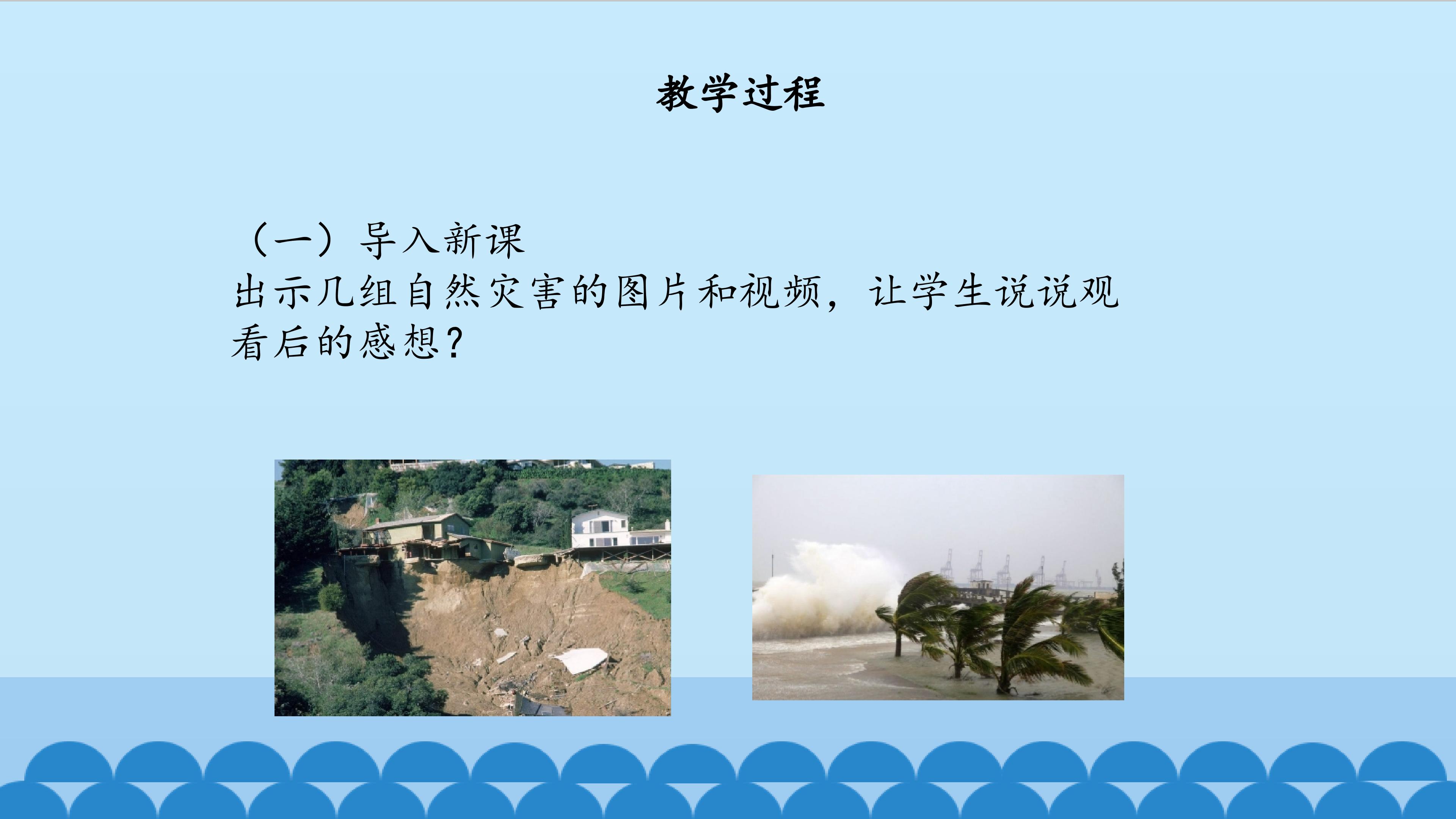 教学过程

（一）导入新课
出示几组自然灾害的图片和视频，让学生说说观看后的感想？